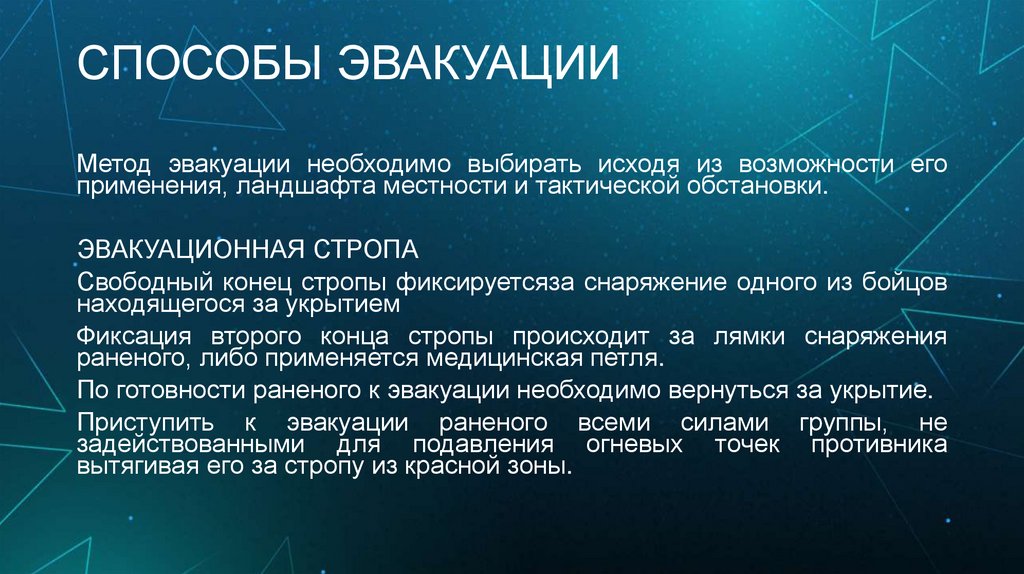 СПОСОБЫ ЭВАКУАЦИИ

Метод эвакуации необходимо выбирать исходя из возможности его применения, ландшафта местности и тактической обстановки.

ЭВАКУАЦИОННАЯ СТРОПА

Свободный конец стропы фиксируетсяза снаряжение одного из бойцов находящегося за укрытием

Фиксация второго конца стропы происходит за лямки снаряжения раненого, либо применяется медицинская петля.

По готовности раненого к эвакуации необходимо вернуться за укрытие.

Приступить к эвакуации раненого всеми силами группы, не задействованными для подавления огневых точек противника вытягивая его за стропу из красной зоны.